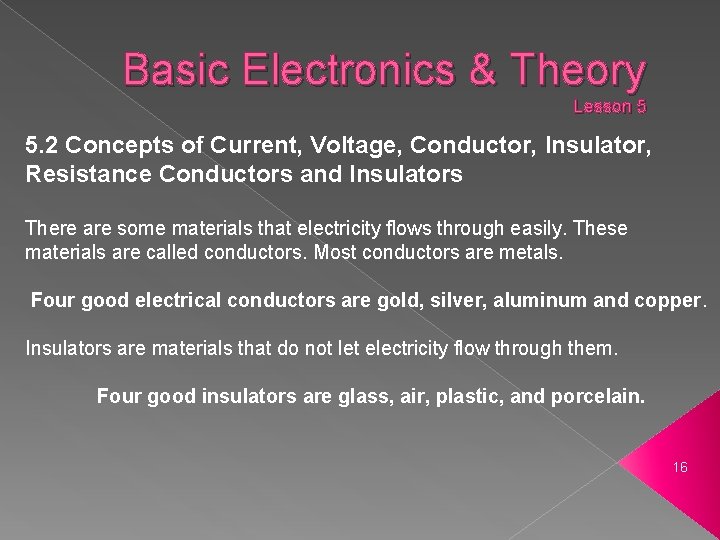 Basic Electronics & Theory
Lesson 5

5.2 Concepts of Current, Voltage, Conductor, Insulator, Resistance Conductors and Insulators

There are some materials that electricity flows through easily. These materials are called conductors. Most conductors are metals.

Four good electrical conductors are gold, silver, aluminum and copper.

Insulators are materials that do not let electricity flow through them.

Four good insulators are glass, air, plastic, and porcelain.

16